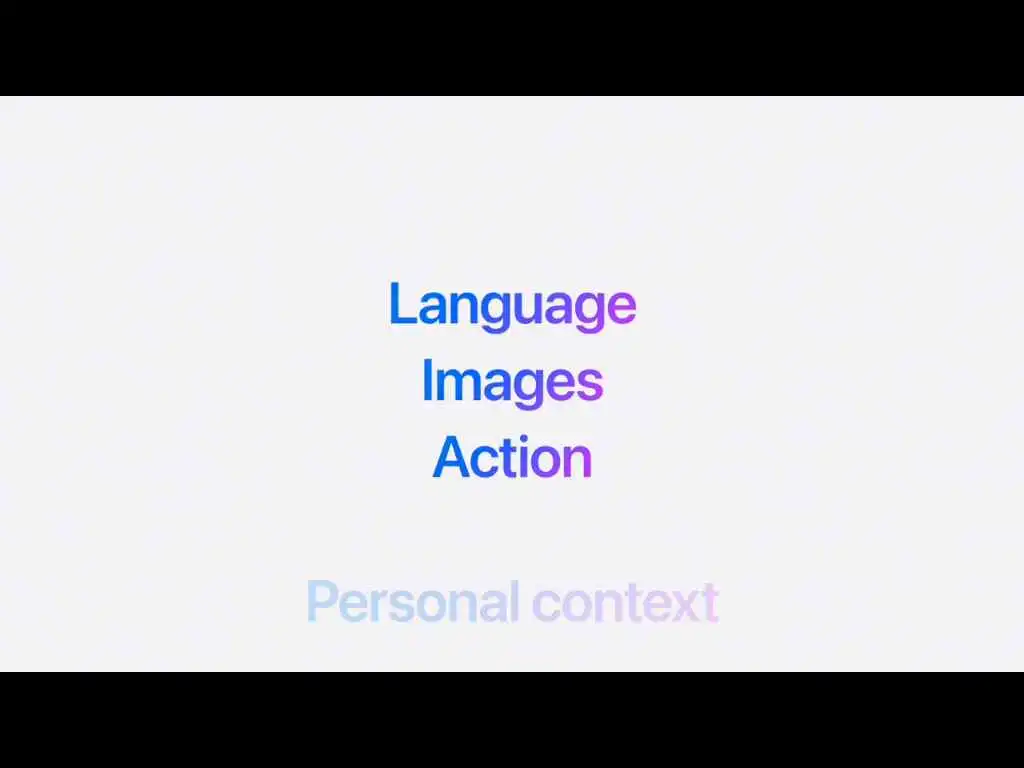 Language
Images
Action

Personal context